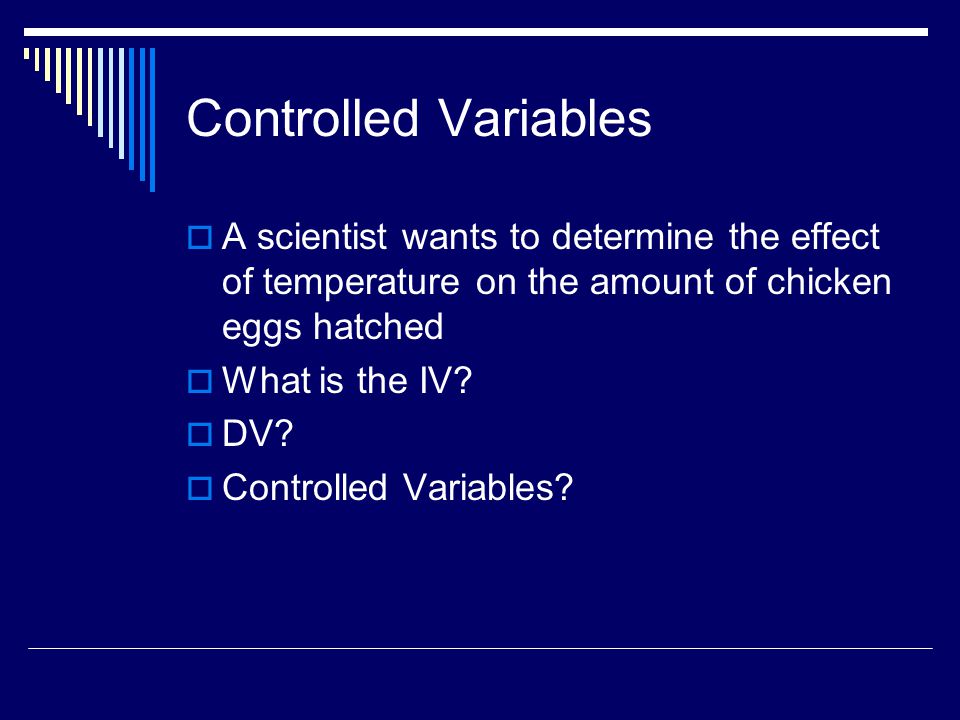 Controlled Variables

A scientist wants to determine the effect of temperature on the amount of chicken eggs hatched

What is the IV?

DV?

Controlled Variables?